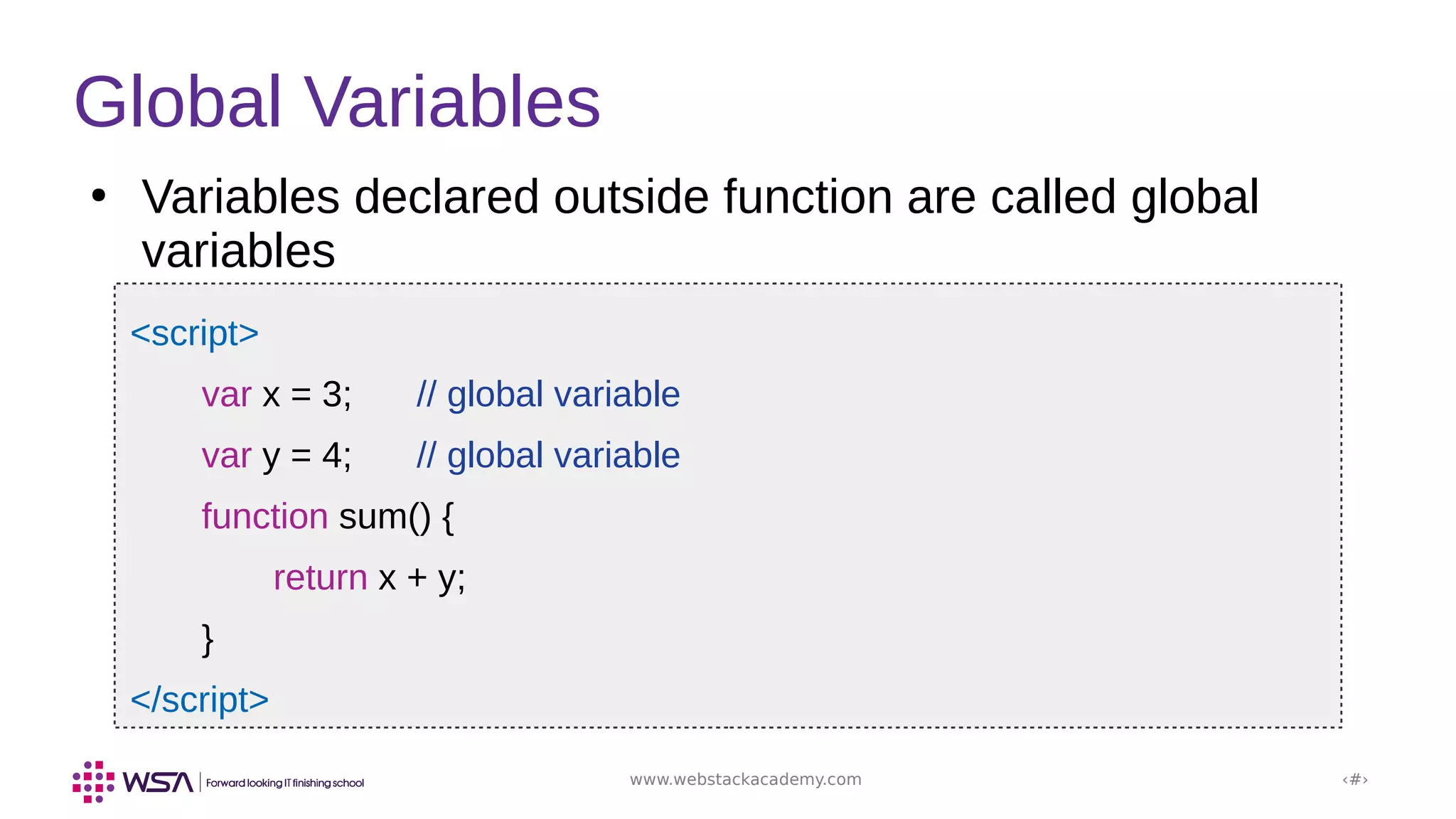 Global Variables

• Variables declared outside function are called global variables

<script>
var x = 3; // global variable
var y = 4; // global variable
function sum() {
return x + y;
}
</script>

WSA | Forward looking IT finishing school

www.webstackacademy.com

‹#›